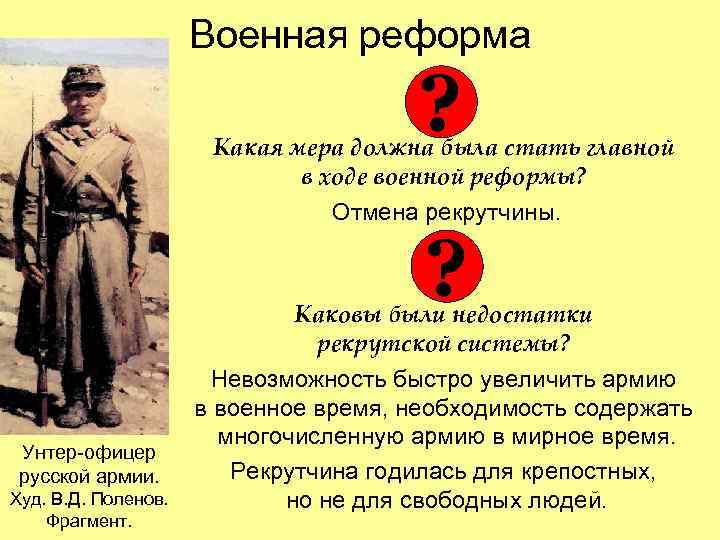 Военная реформа

?

Какая мера должна была стать главной в ходе военной реформы?

Отмена рекрутчины.

?

Каковы были недостатки рекрутской системы?

Невозможность быстро увеличить армию в военное время, необходимость содержать многочисленную армию в мирное время.

Рекрутчина годилась для крепостных, но не для свободных людей.

Унтер-офицер русской армии. Худ. В.Д. Поленов. Фрагмент.